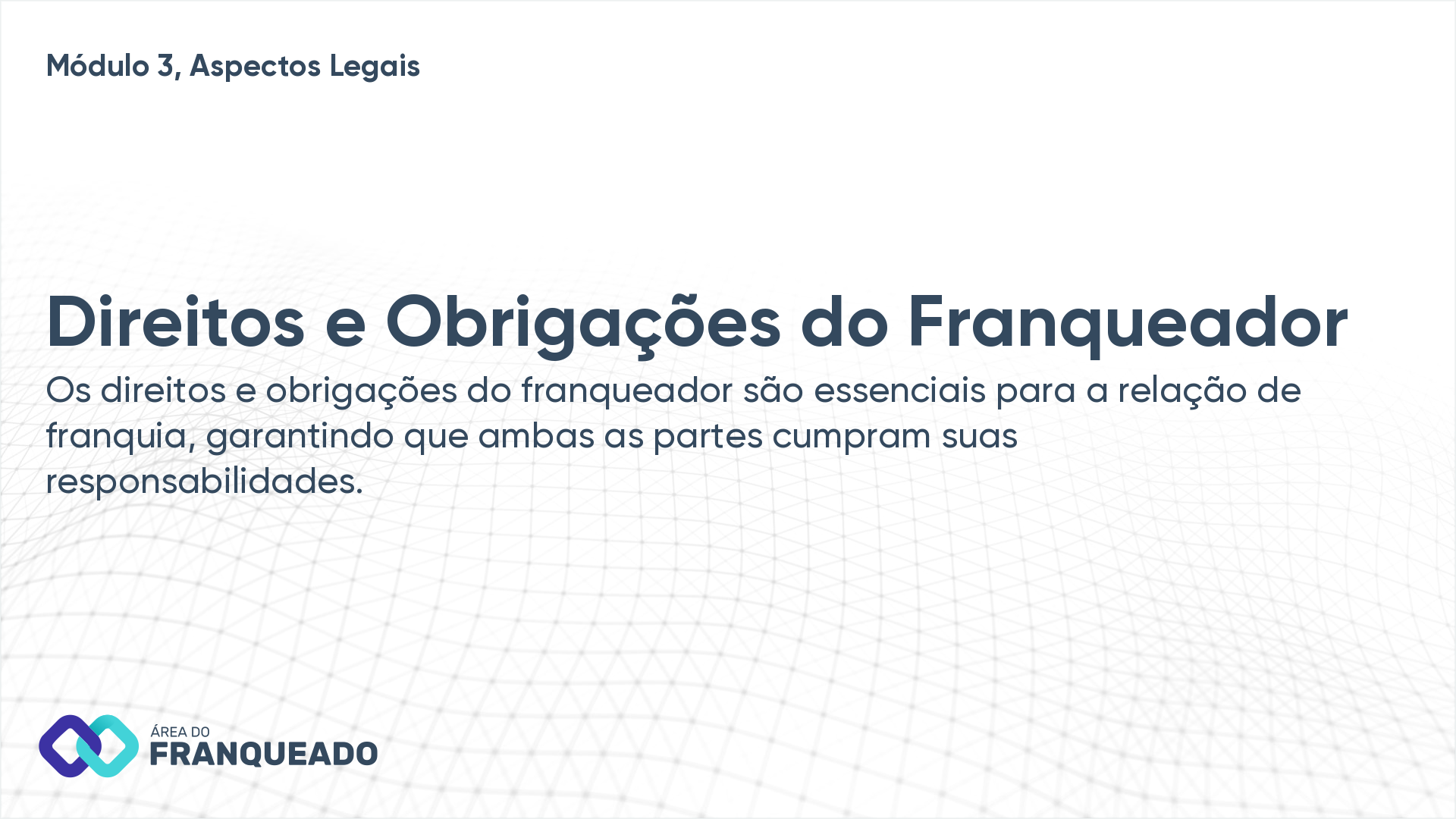 Módulo 3, Aspectos Legais

Direitos e Obrigações do Franqueador

Os direitos e obrigações do franqueador são essenciais para a relação de franquia, garantindo que ambas as partes cumpram suas responsabilidades.

ÁREA DO
FRANQUEADO